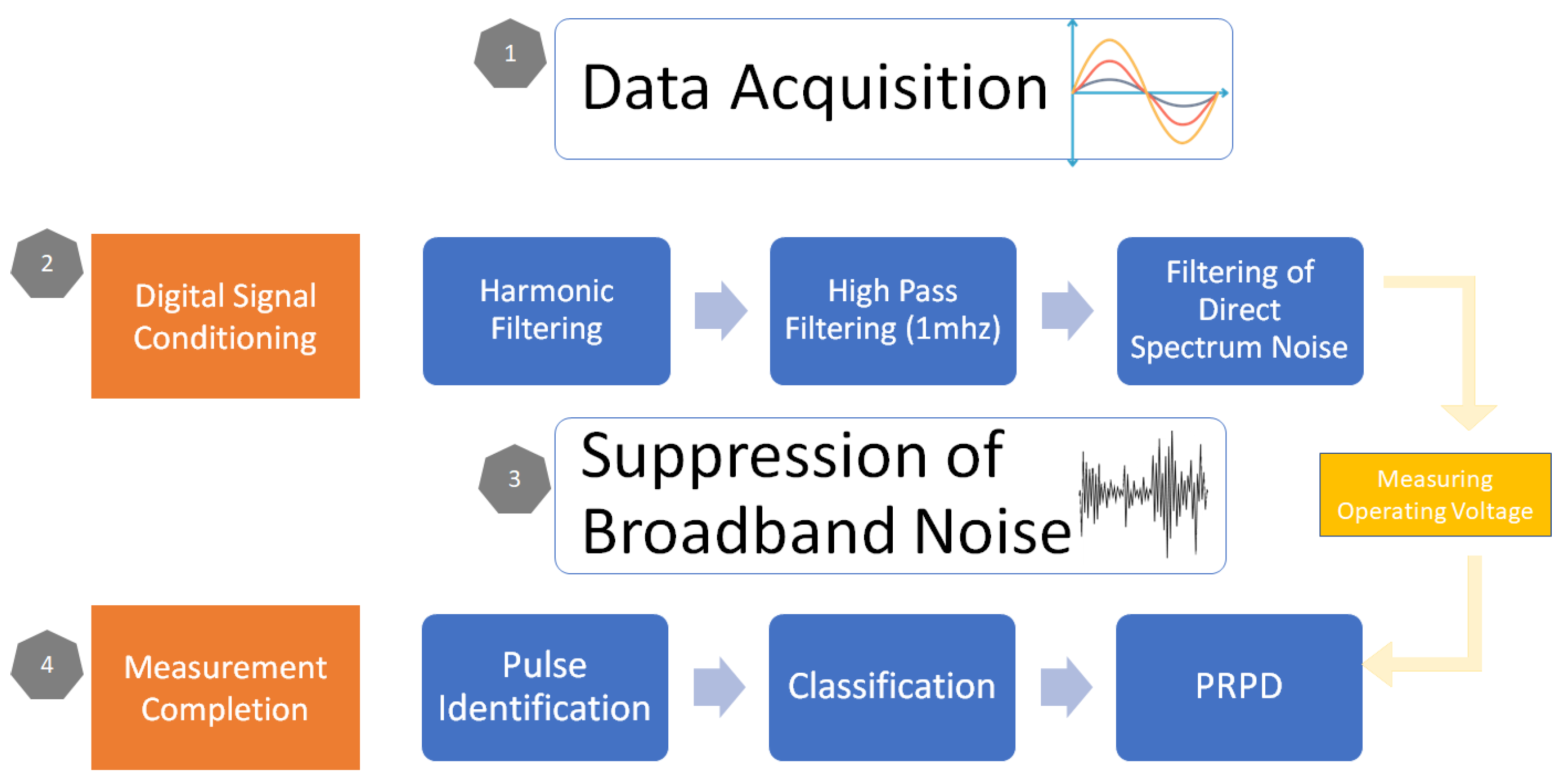 1
Data Acquisition

2
Digital Signal Conditioning

Harmonic Filtering

High Pass Filtering (1mhz)

Filtering of Direct Spectrum Noise

3
Suppression of Broadband Noise

Measuring Operating Voltage

4
Measurement Completion

Pulse Identification

Classification

PRPD